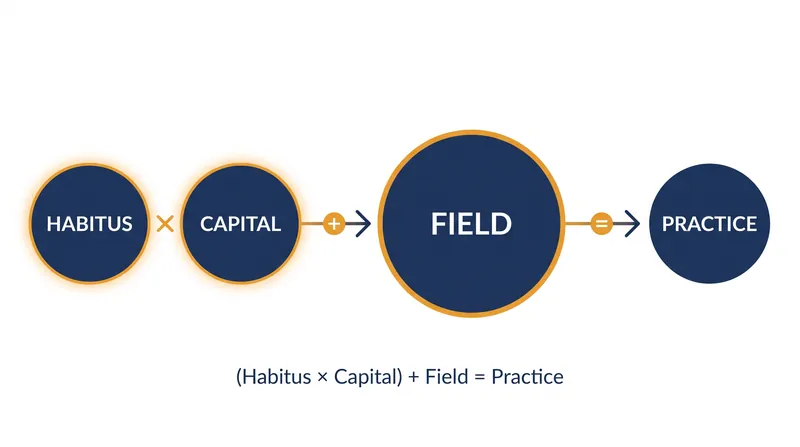 HABITUS × CAPITAL + FIELD = PRACTICE

(Habitus × Capital) + Field = Practice